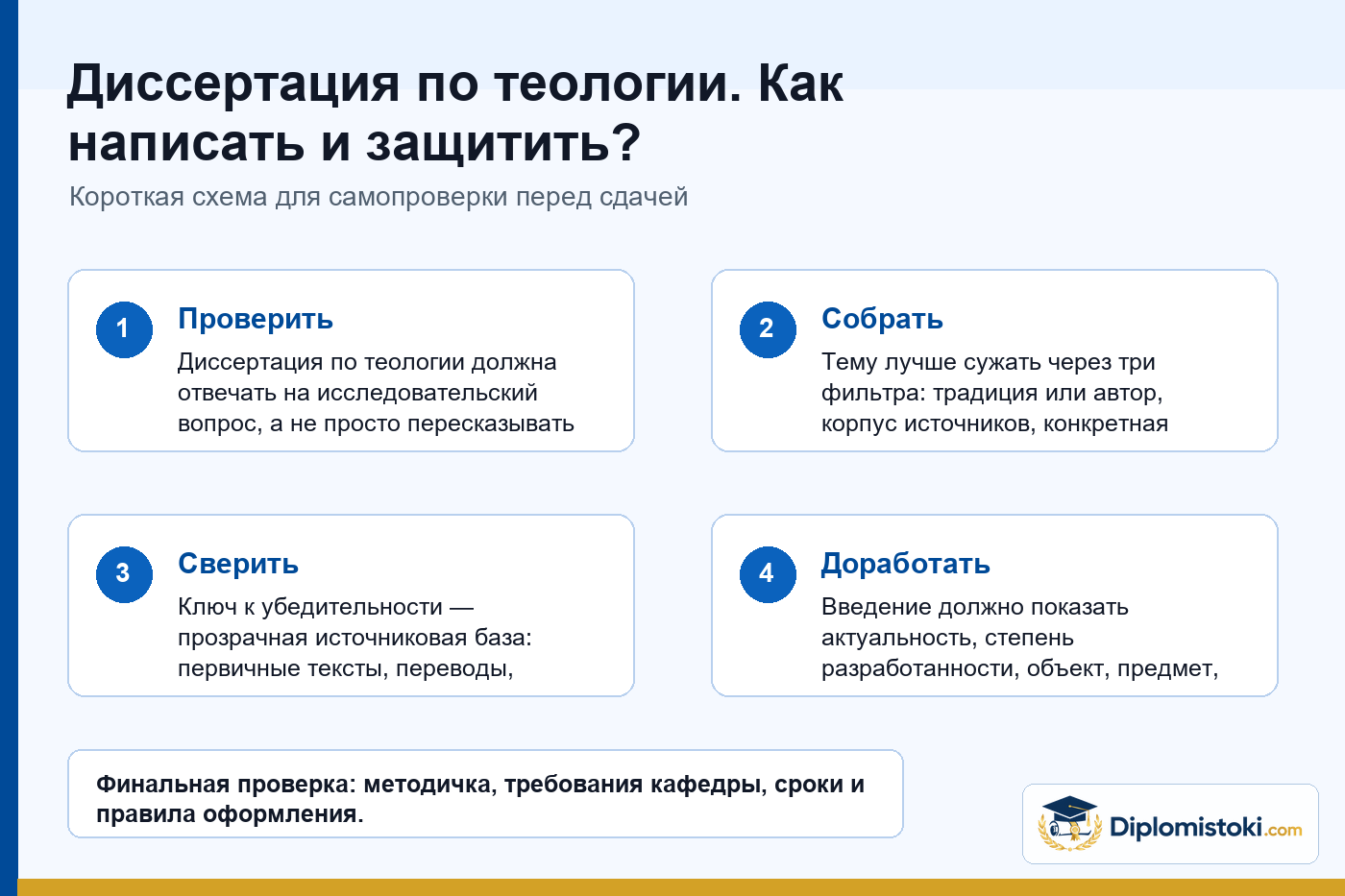 Диссертация по теологии. Как написать и защитить?

Короткая схема для самопроверки перед сдачей

1

Проверить

Диссертация по теологии должна отвечать на исследовательский вопрос, а не просто пересказывать

2

Собрать

Тему лучше сужать через три фильтра: традиция или автор, корпус источников, конкретная

3

Сверить

Ключ к убедительности — прозрачная источниковая база: первичные тексты, переводы,

4

Доработать

Введение должно показать актуальность, степень разработанности, объект, предмет,

Финальная проверка: методичка, требования кафедры, сроки и правила оформления.

Diplomistoki.com